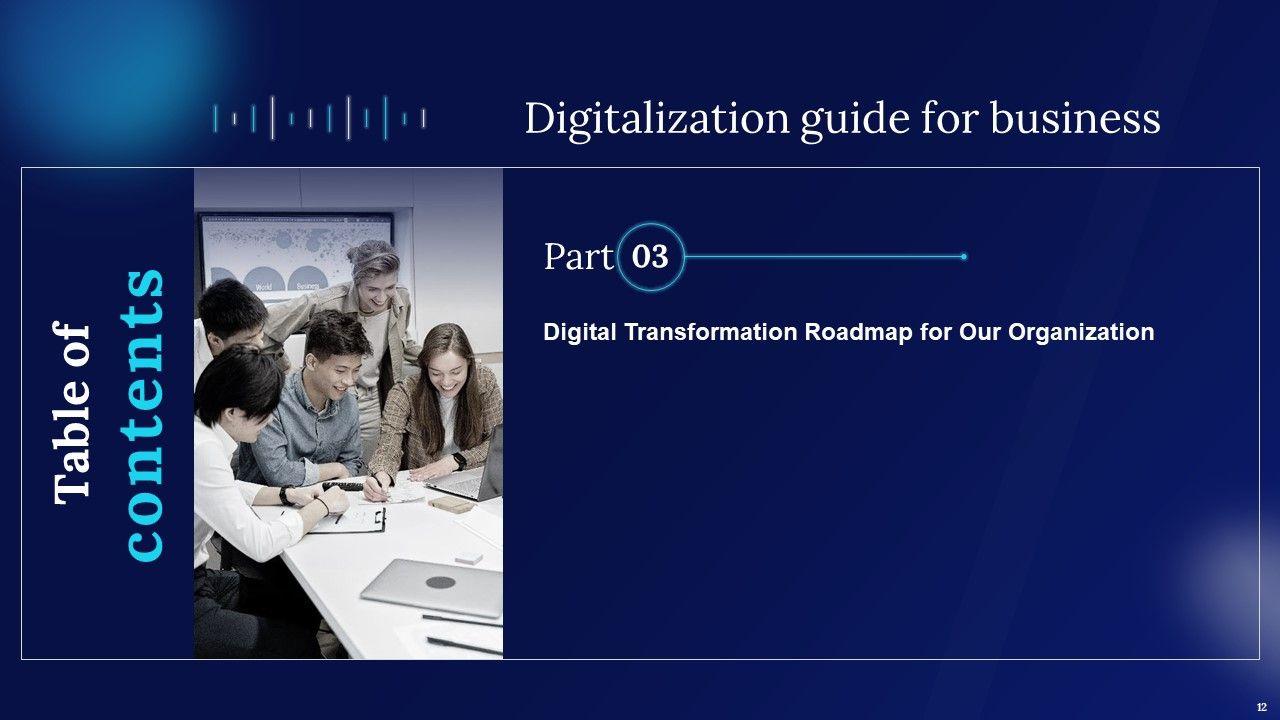 Digitalization guide for business

Table of contents

World Business

Part 03

Digital Transformation Roadmap for Our Organization

12